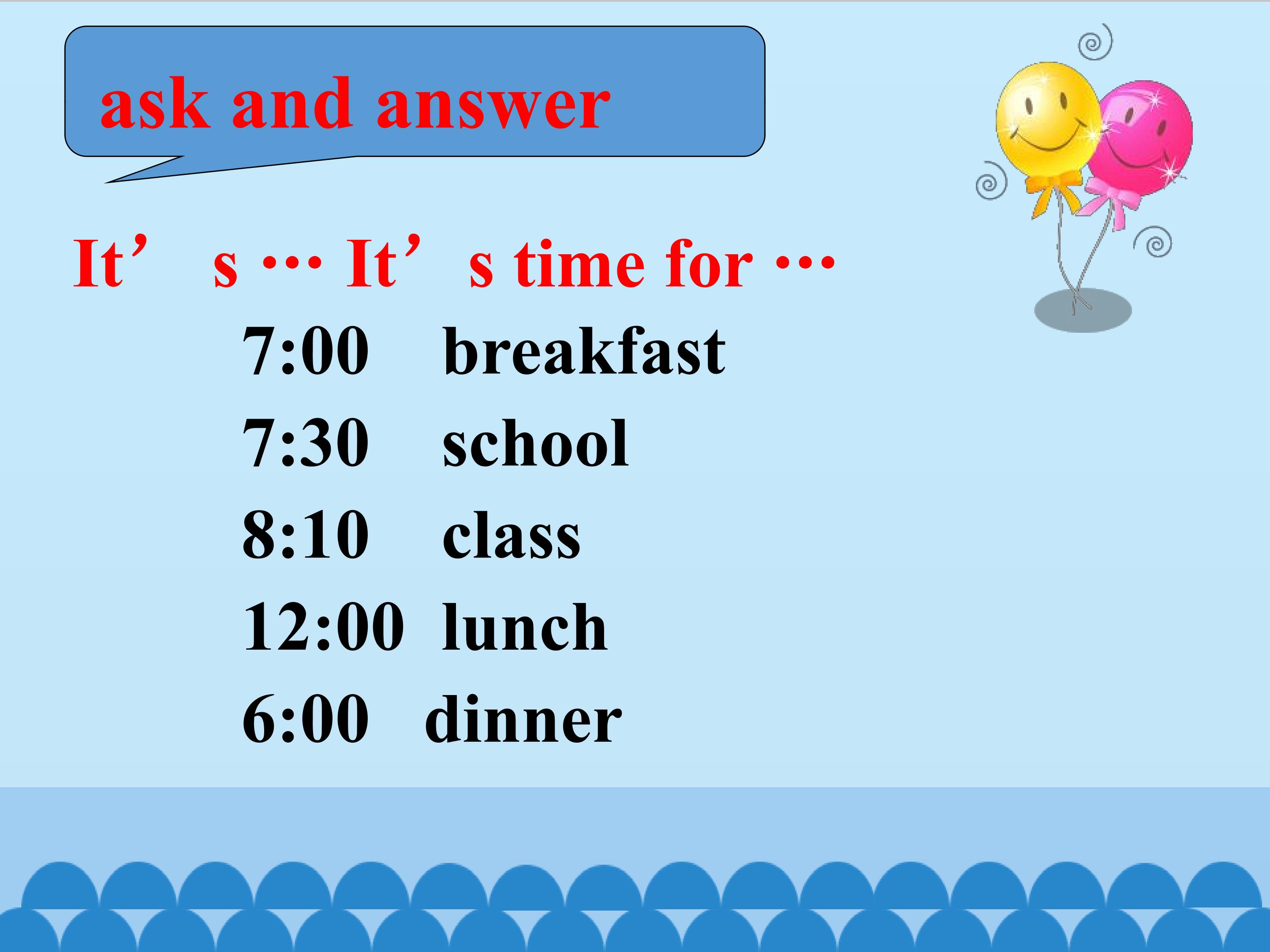 ask and answer

It’ s … It’ s time for …

7:00 breakfast

7:30 school

8:10 class

12:00 lunch

6:00 dinner